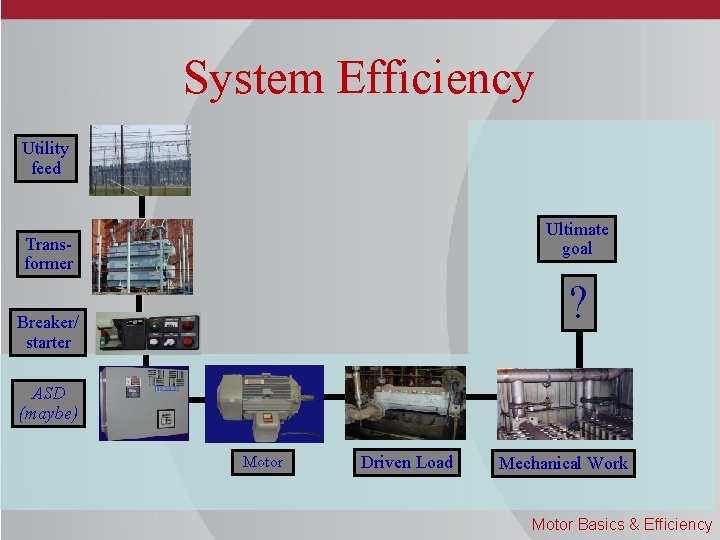 System Efficiency

Utility feed

Transformer

Breaker/ starter

ASD (maybe)

Motor

Driven Load

Mechanical Work

Ultimate goal

?

Motor Basics & Efficiency